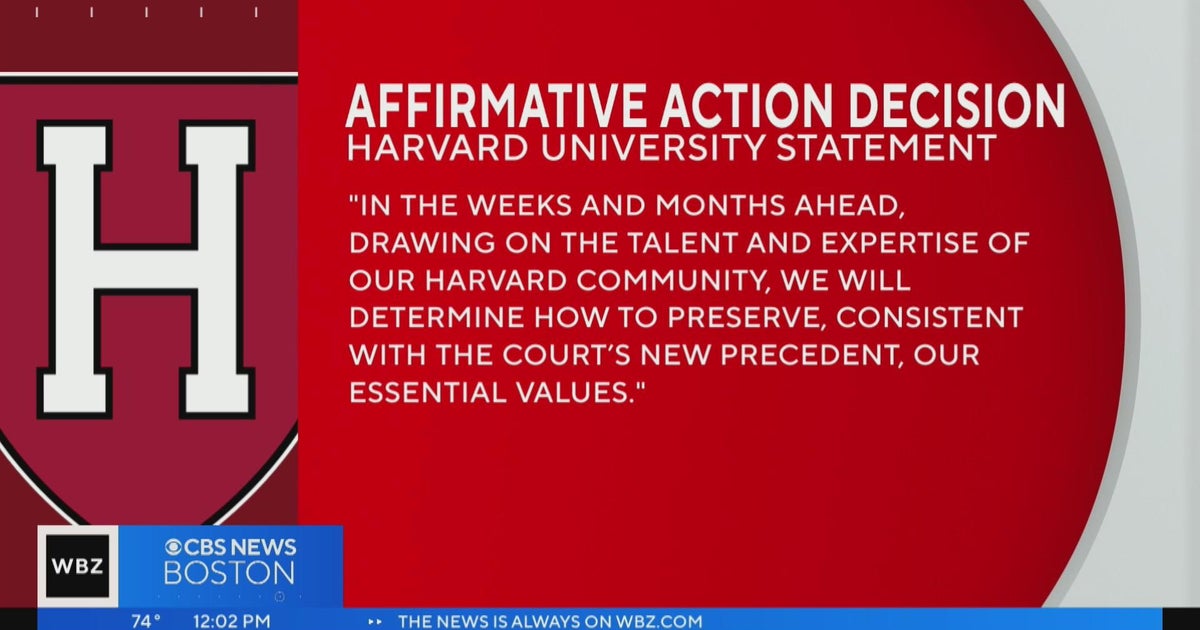 H

AFFIRMATIVE ACTION DECISION
HARVARD UNIVERSITY STATEMENT

"IN THE WEEKS AND MONTHS AHEAD, DRAWING ON THE TALENT AND EXPERTISE OF OUR HARVARD COMMUNITY, WE WILL DETERMINE HOW TO PRESERVE, CONSISTENT WITH THE COURT'S NEW PRECEDENT, OUR ESSENTIAL VALUES."

WBZ
CBS NEWS BOSTON

74° 12:02 PM THE NEWS IS ALWAYS ON WBZ.COM